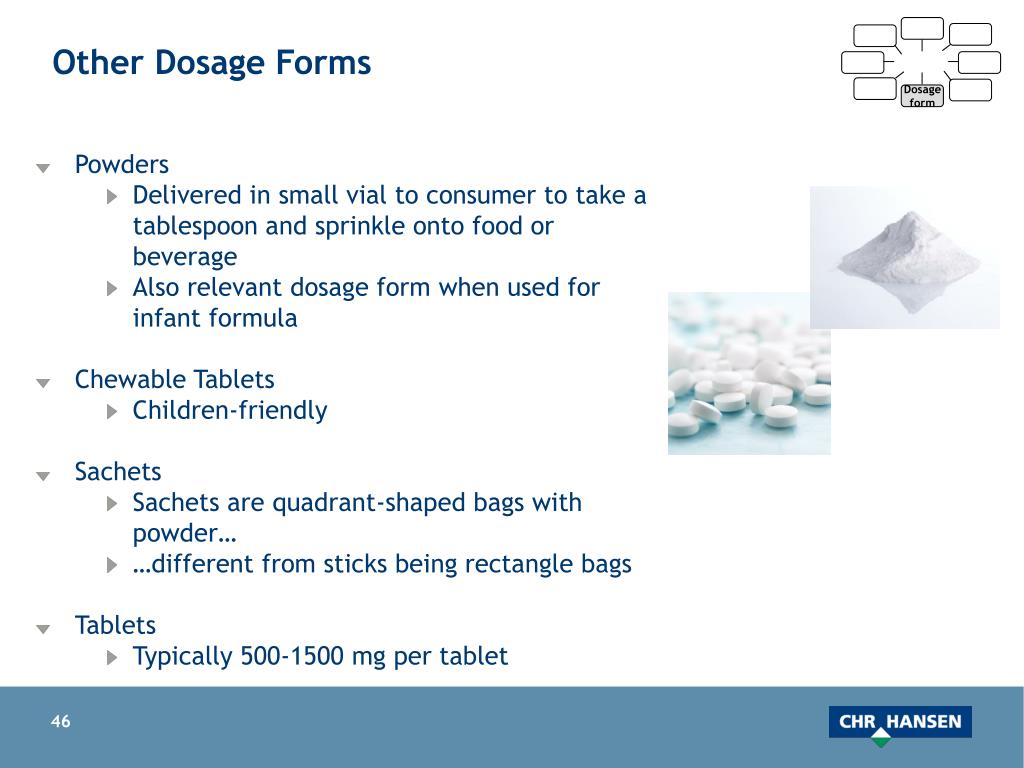 Other Dosage Forms

Dosage form

Powders
Delivered in small vial to consumer to take a tablespoon and sprinkle onto food or beverage
Also relevant dosage form when used for infant formula

Chewable Tablets
Children-friendly

Sachets
Sachets are quadrant-shaped bags with powder…
…different from sticks being rectangle bags

Tablets
Typically 500-1500 mg per tablet

46

CHR HANSEN